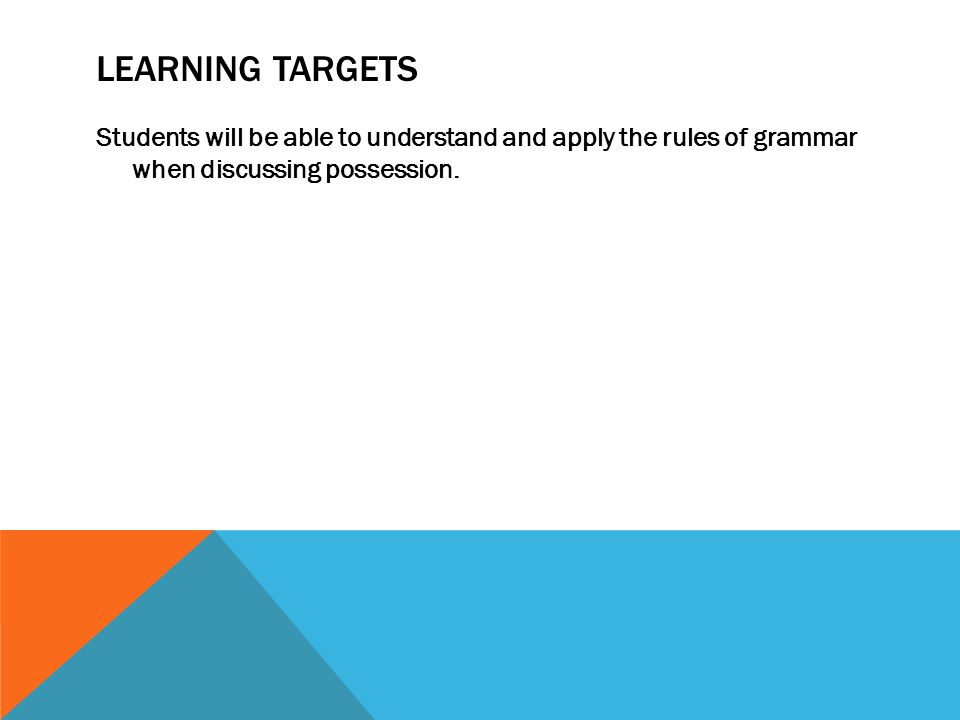 LEARNING TARGETS

Students will be able to understand and apply the rules of grammar when discussing possession.